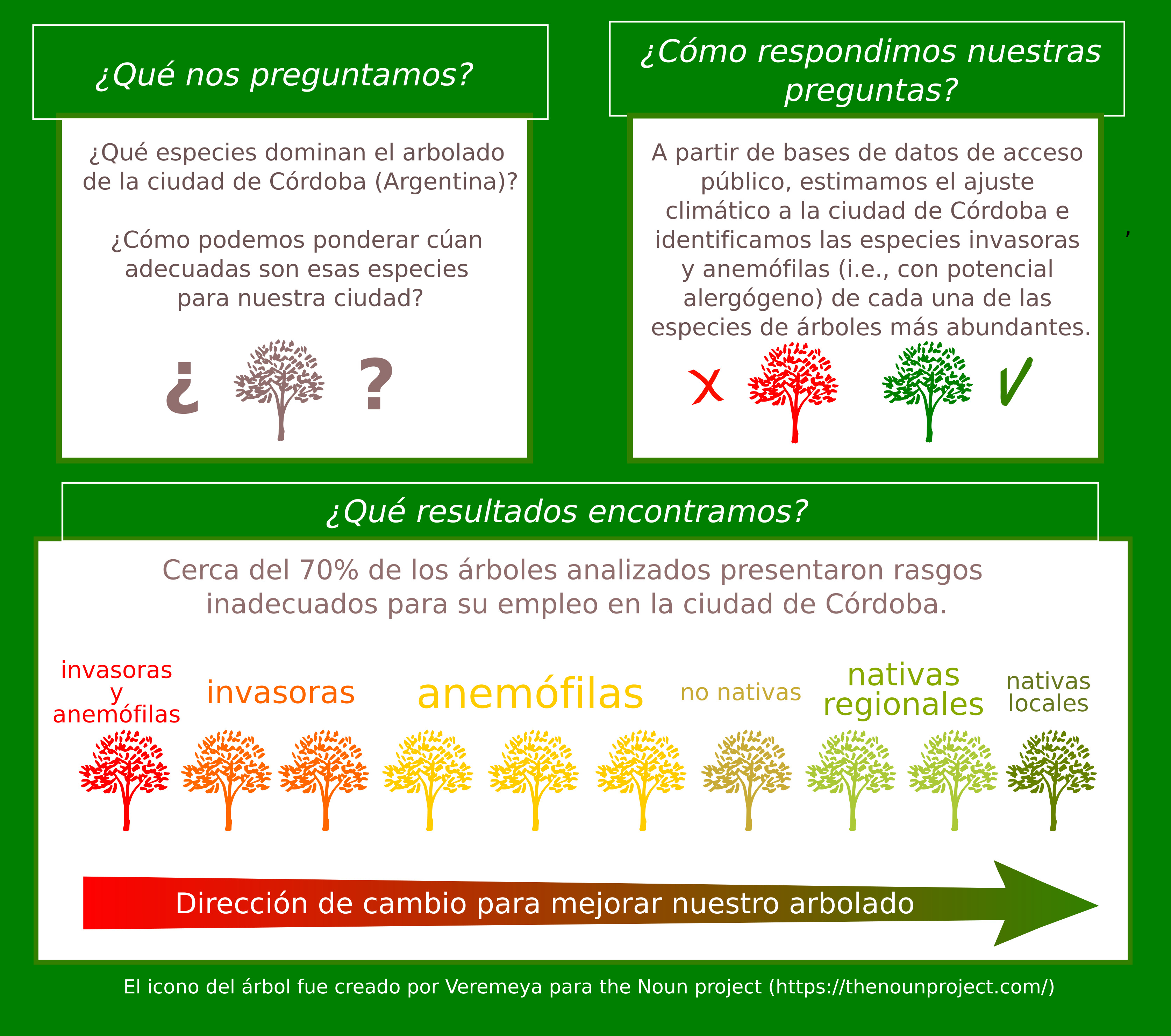 ¿Qué nos preguntamos?

¿Qué especies dominan el arbolado de la ciudad de Córdoba (Argentina)?

¿Cómo podemos ponderar cúan adecuadas son esas especies para nuestra ciudad?

¿ ?

¿Cómo respondimos nuestras preguntas?

A partir de bases de datos de acceso público, estimamos el ajuste climático a la ciudad de Córdoba e identificamos las especies invasoras y anemófilas (i.e., con potencial alergógeno) de cada una de las especies de árboles más abundantes.

X ✓

¿Qué resultados encontramos?

Cerca del 70% de los árboles analizados presentaron rasgos inadecuados para su empleo en la ciudad de Córdoba.

invasoras y anemófilas

invasoras

anemófilas

no nativas

nativas regionales

nativas locales

Dirección de cambio para mejorar nuestro arbolado

El icono del árbol fue creado por Veremeya para the Noun project (https://thenounproject.com/)